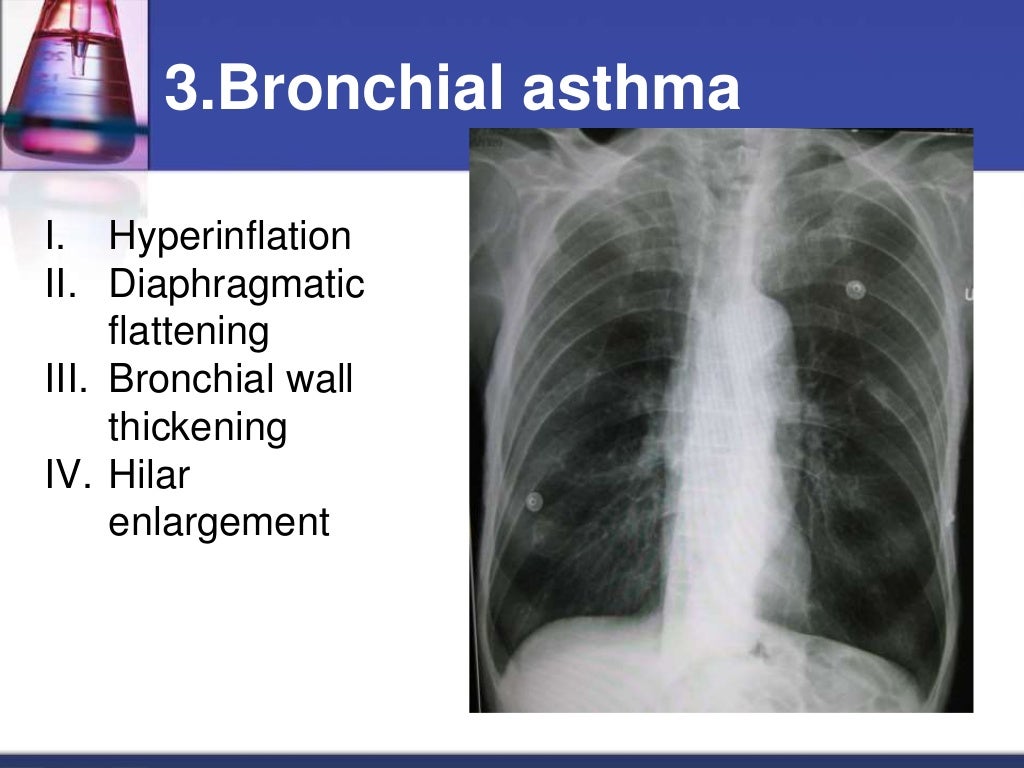 3.Bronchial asthma

I. Hyperinflation
II. Diaphragmatic flattening
III. Bronchial wall thickening
IV. Hilar enlargement